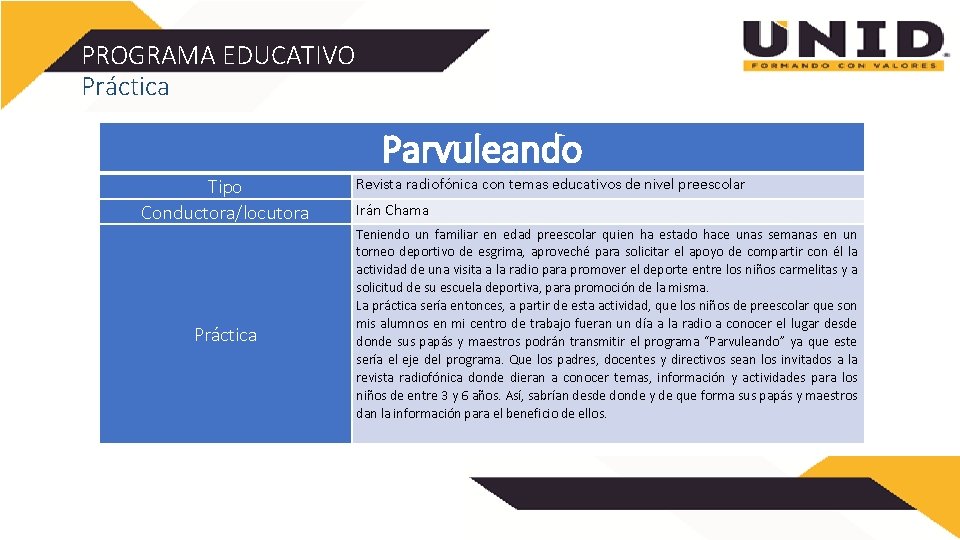 PROGRAMA EDUCATIVO
Práctica

UNID
FORMANDO CON VALORES

| Parvuleando | |
|---|---|
| Tipo | Revista radiofónica con temas educativos de nivel preescolar |
| Conductora/locutora | Irán Chama |
| Práctica | Teniendo un familiar en edad preescolar quien ha estado hace unas semanas en un torneo deportivo de esgrima, aproveché para solicitar el apoyo de compartir con él la actividad de una visita a la radio para promover el deporte entre los niños carmelitas y a solicitud de su escuela deportiva, para promoción de la misma. La práctica sería entonces, a partir de esta actividad, que los niños de preescolar que son mis alumnos en mi centro de trabajo fueran un día a la radio a conocer el lugar desde donde sus papás y maestros podrán transmitir el programa "Parvuleando" ya que este sería el eje del programa. Que los padres, docentes y directivos sean los invitados a la revista radiofónica donde dieran a conocer temas, información y actividades para los niños de entre 3 y 6 años. Así, sabrían desde donde y de que forma sus papás y maestros dan la información para el beneficio de ellos. |